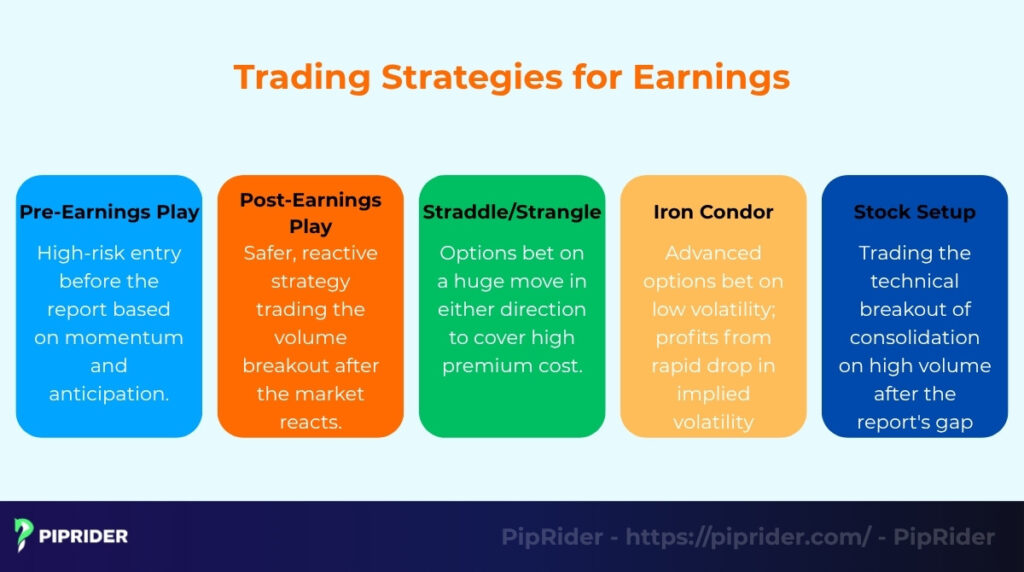 Trading Strategies for Earnings

Pre-Earnings Play

High-risk entry before the report based on momentum and anticipation.

Post-Earnings Play

Safer, reactive strategy trading the volume breakout after the market reacts.

Straddle/Strangle

Options bet on a huge move in either direction to cover high premium cost.

Iron Condor

Advanced options bet on low volatility; profits from rapid drop in implied volatility

Stock Setup

Trading the technical breakout of consolidation on high volume after the report's gap

PIPRIDER

PipRider - https://piprider.com/ - PipRider